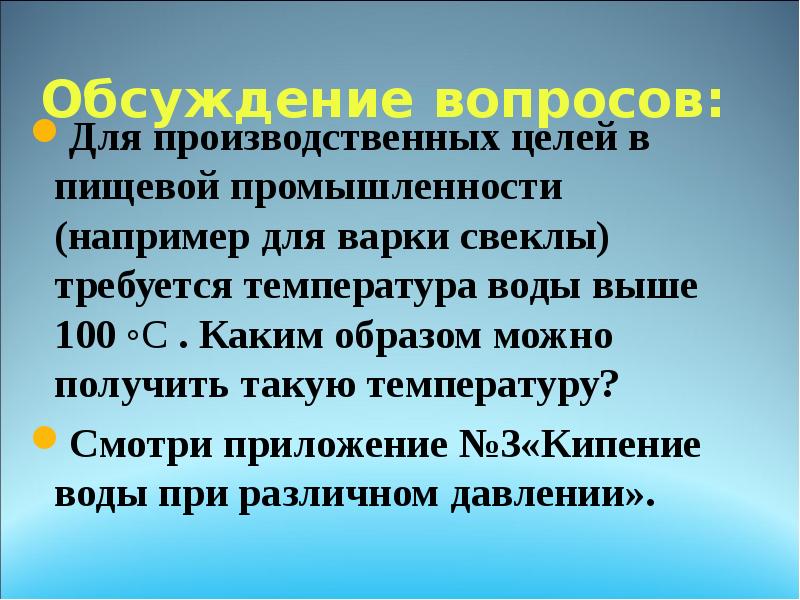 Обсуждение вопросов:

Для производственных целей в пищевой промышленности (например для варки свеклы) требуется температура воды выше 100 ◦С . Каким образом можно получить такую температуру?

Смотри приложение №3«Кипение воды при различном давлении».